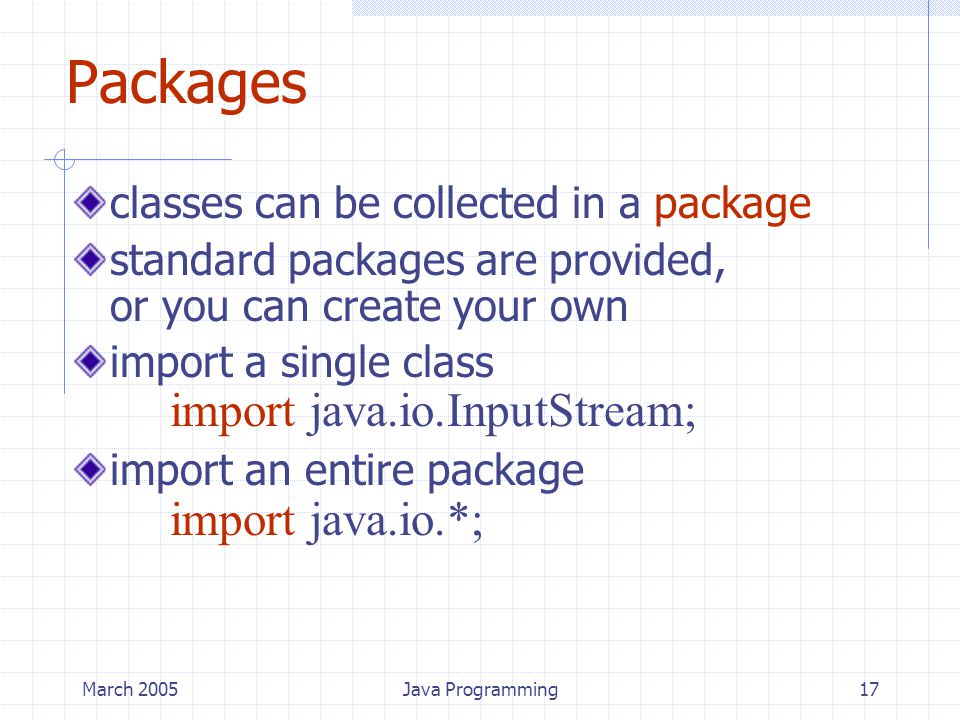 Packages

classes can be collected in a package

standard packages are provided, or you can create your own

import a single class
import java.io.InputStream;

import an entire package
import java.io.*;

March 2005 Java Programming 17